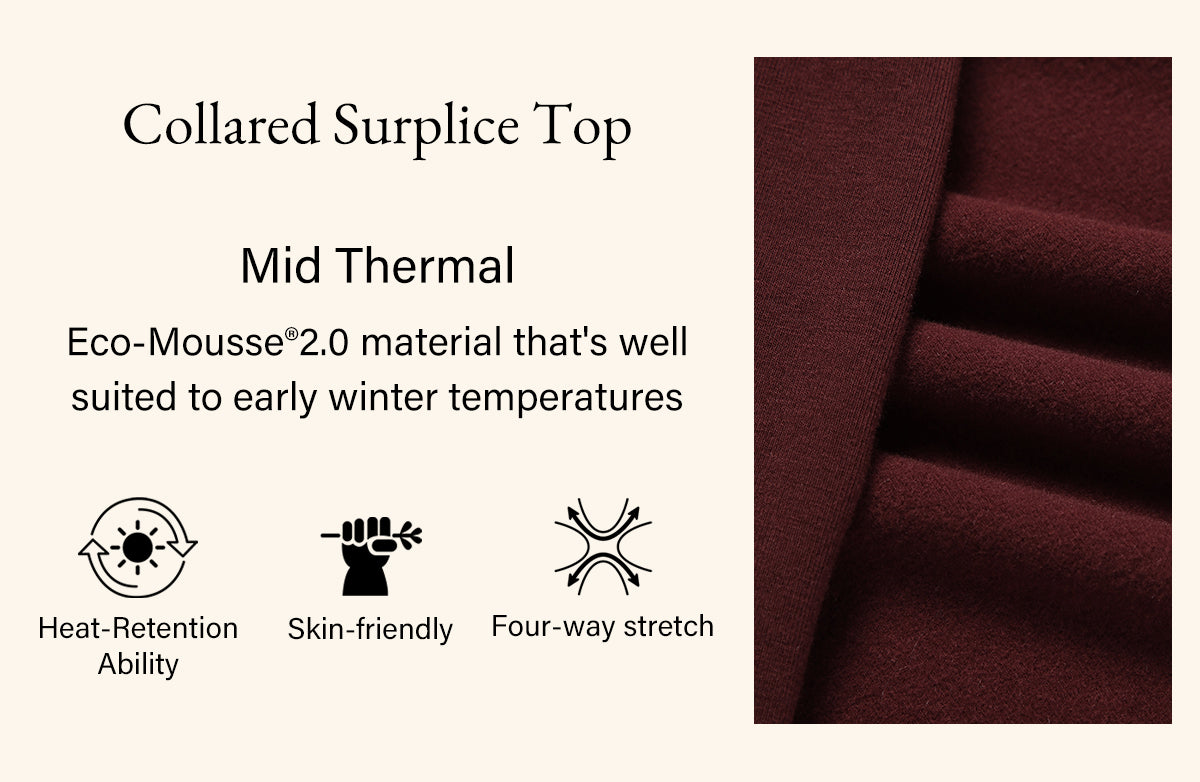 Collared Surplice Top

Mid Thermal

Eco-Mousse®2.0 material that's well suited to early winter temperatures

Heat-Retention Ability

Skin-friendly

Four-way stretch